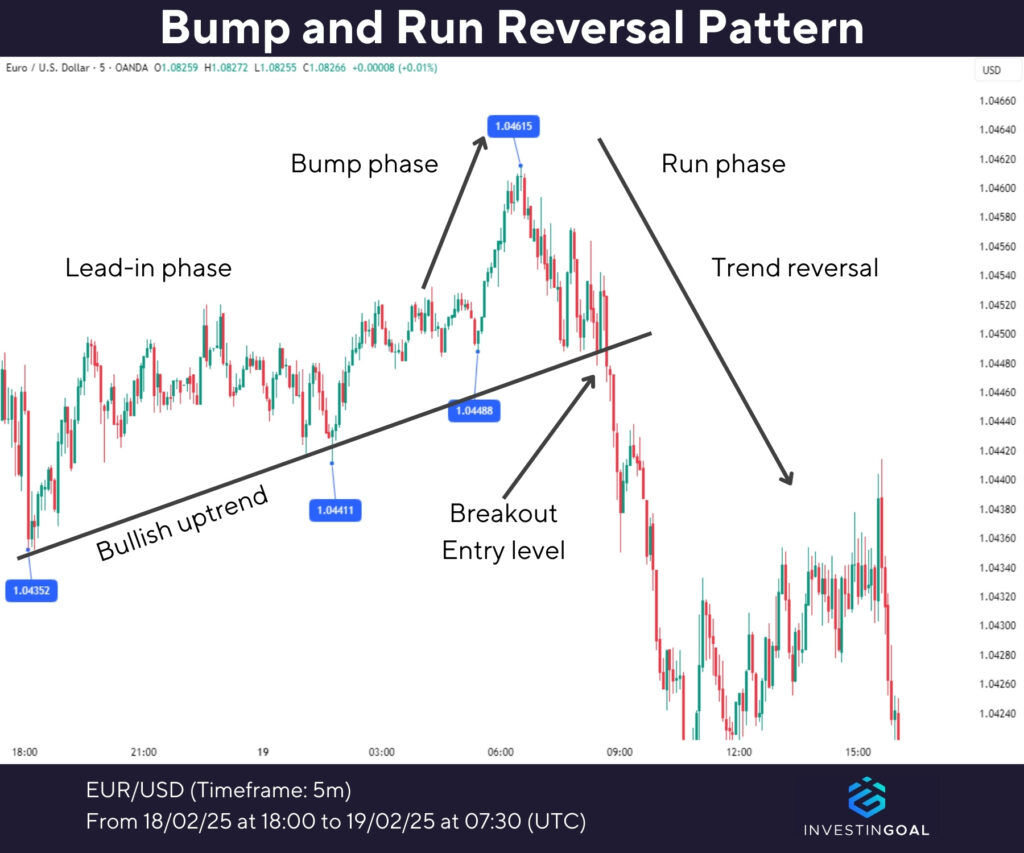 Bump and Run Reversal Pattern

Euro / U.S. Dollar · 5 · OANDA O1.08259 H1.08272 L1.08255 C1.08266 +0.00008 (+0.01%)

USD

1.04660
1.04640
1.04620
1.04600
1.04580
1.04560
1.04540
1.04520
1.04500
1.04480
1.04460
1.04440
1.04420
1.04400
1.04380
1.04360
1.04340
1.04320
1.04300
1.04280
1.04260
1.04240

1.04615

Bump phase

Run phase

Lead-in phase

Trend reversal

1.04488

1.04411

Bullish uptrend

Breakout
Entry level

1.04352

18:00
21:00
19
03:00
06:00
09:00
12:00
15:00

EUR/USD (Timeframe: 5m)
From 18/02/25 at 18:00 to 19/02/25 at 07:30 (UTC)

INVESTINGOAL